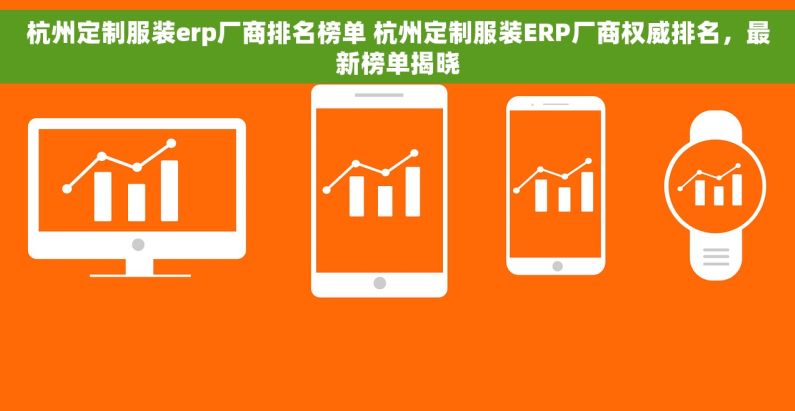 杭州定制服装erp厂商排名榜单 杭州定制服装ERP厂商权威排名，最新榜单揭晓